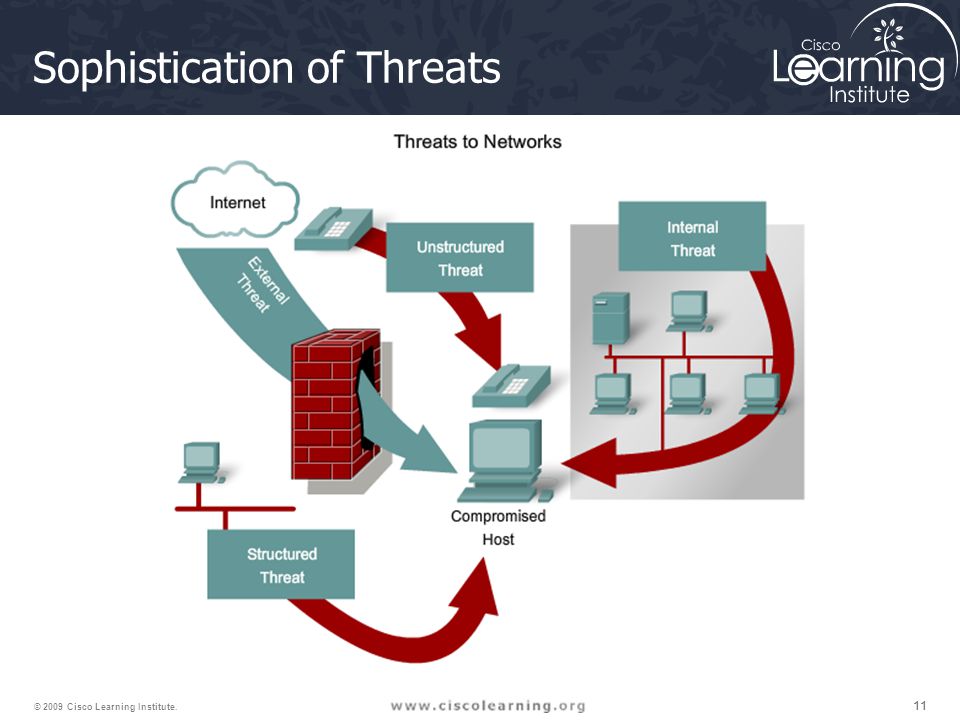 Sophistication of Threats

Cisco Learning Institute

Threats to Networks

Internet

External Threat

Unstructured Threat

Internal Threat

Compromised Host

Structured Threat

© 2009 Cisco Learning Institute.

www.ciscolearning.org

11